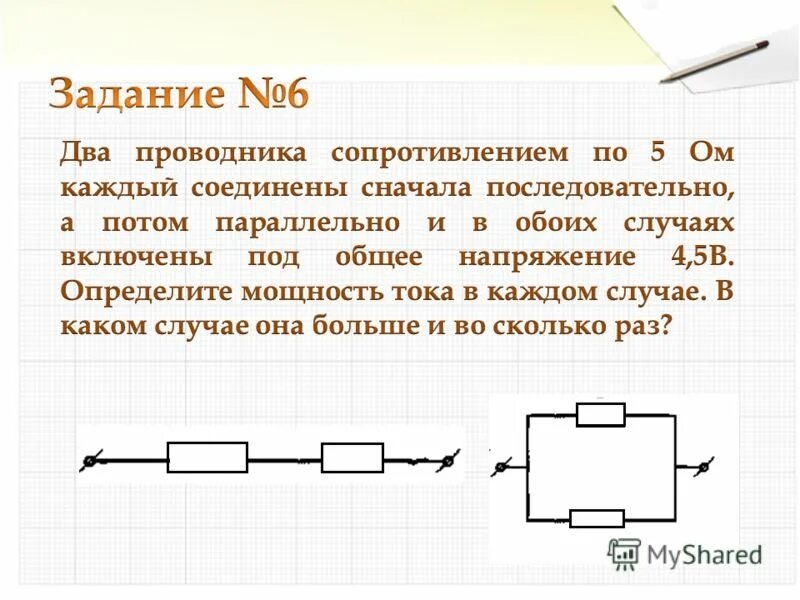 Задание №6

Два проводника сопротивлением по 5 Ом каждый соединены сначала последовательно, а потом параллельно и в обоих случаях включены под общее напряжение 4,5В. Определите мощность тока в каждом случае. В каком случае она больше и во сколько раз?

MyShared